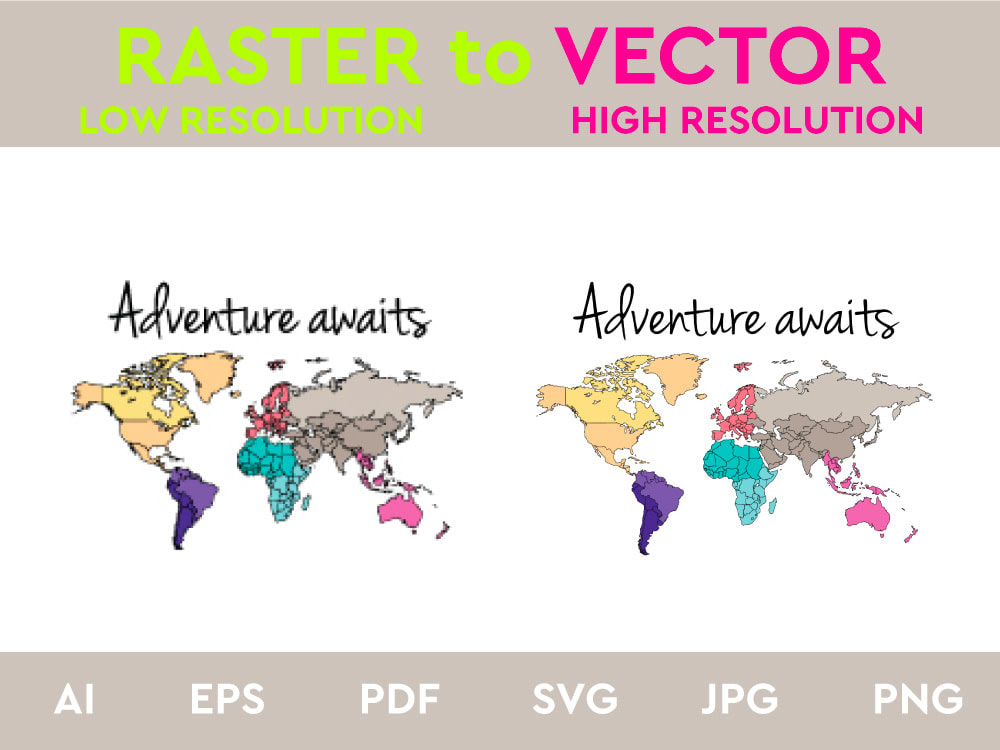 RASTER to VECTOR
LOW RESOLUTION HIGH RESOLUTION

Adventure awaits

Adventure awaits

AI EPS PDF SVG JPG PNG